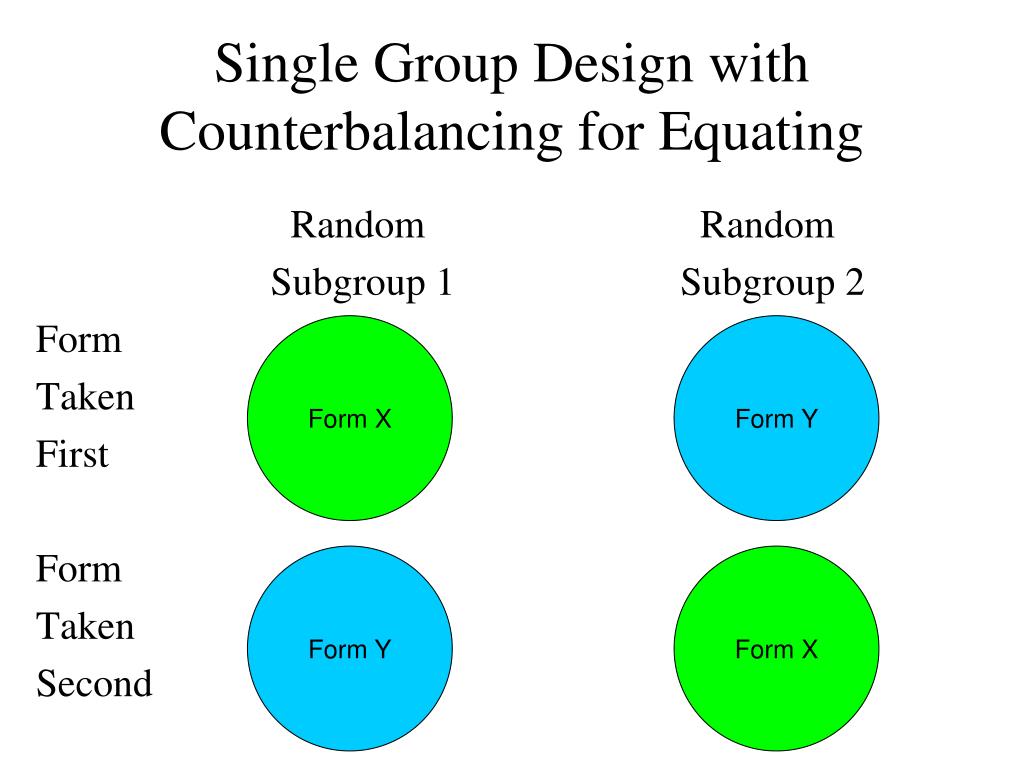 Single Group Design with Counterbalancing for Equating

Random Subgroup 1

Random Subgroup 2

Form Taken First

Form X

Form Y

Form Taken Second

Form Y

Form X